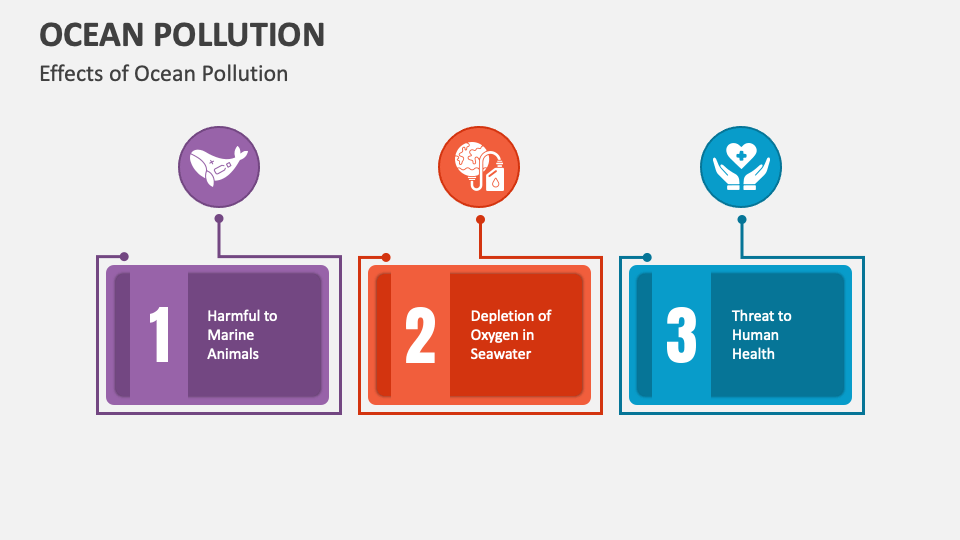 OCEAN POLLUTION

Effects of Ocean Pollution

1

Harmful to Marine Animals

2

Depletion of Oxygen in Seawater

3

Threat to Human Health